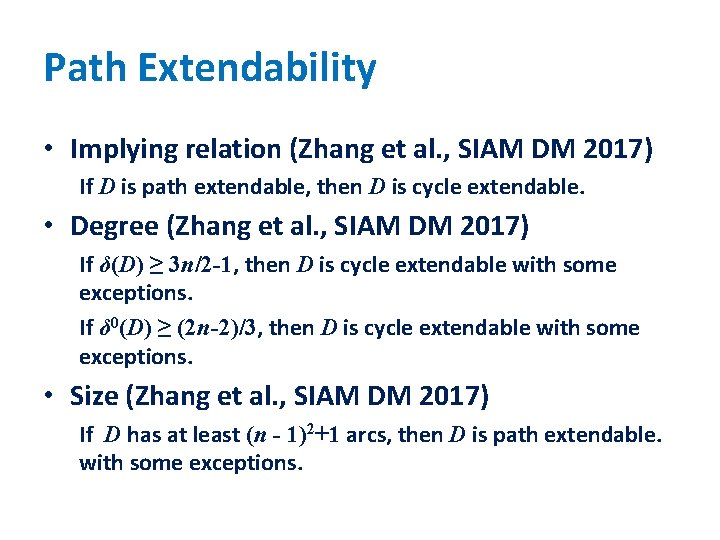 Path Extendability

• Implying relation (Zhang et al., SIAM DM 2017)

If $D$ is path extendable, then $D$ is cycle extendable.

• Degree (Zhang et al., SIAM DM 2017)

If $\delta(D) \geq 3n/2-1$, then $D$ is cycle extendable with some exceptions.

If $\delta^0(D) \geq (2n-2)/3$, then $D$ is cycle extendable with some exceptions.

• Size (Zhang et al., SIAM DM 2017)

If $D$ has at least $(n - 1)^2+1$ arcs, then $D$ is path extendable. with some exceptions.